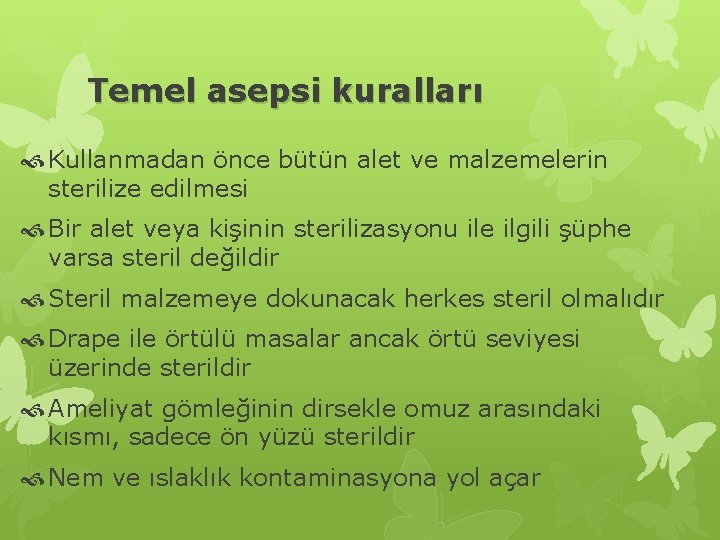 Temel asepsi kuralları

Kullanmadan önce bütün alet ve malzemelerin sterilize edilmesi

Bir alet veya kişinin sterilizasyonu ile ilgili şüphe varsa steril değildir

Steril malzemeye dokunacak herkes steril olmalıdır

Drape ile örtülü masalar ancak örtü seviyesi üzerinde sterildir

Ameliyat gömleğinin dirsekle omuz arasındaki kısmı, sadece ön yüzü sterildir

Nem ve ıslaklık kontaminasyona yol açar